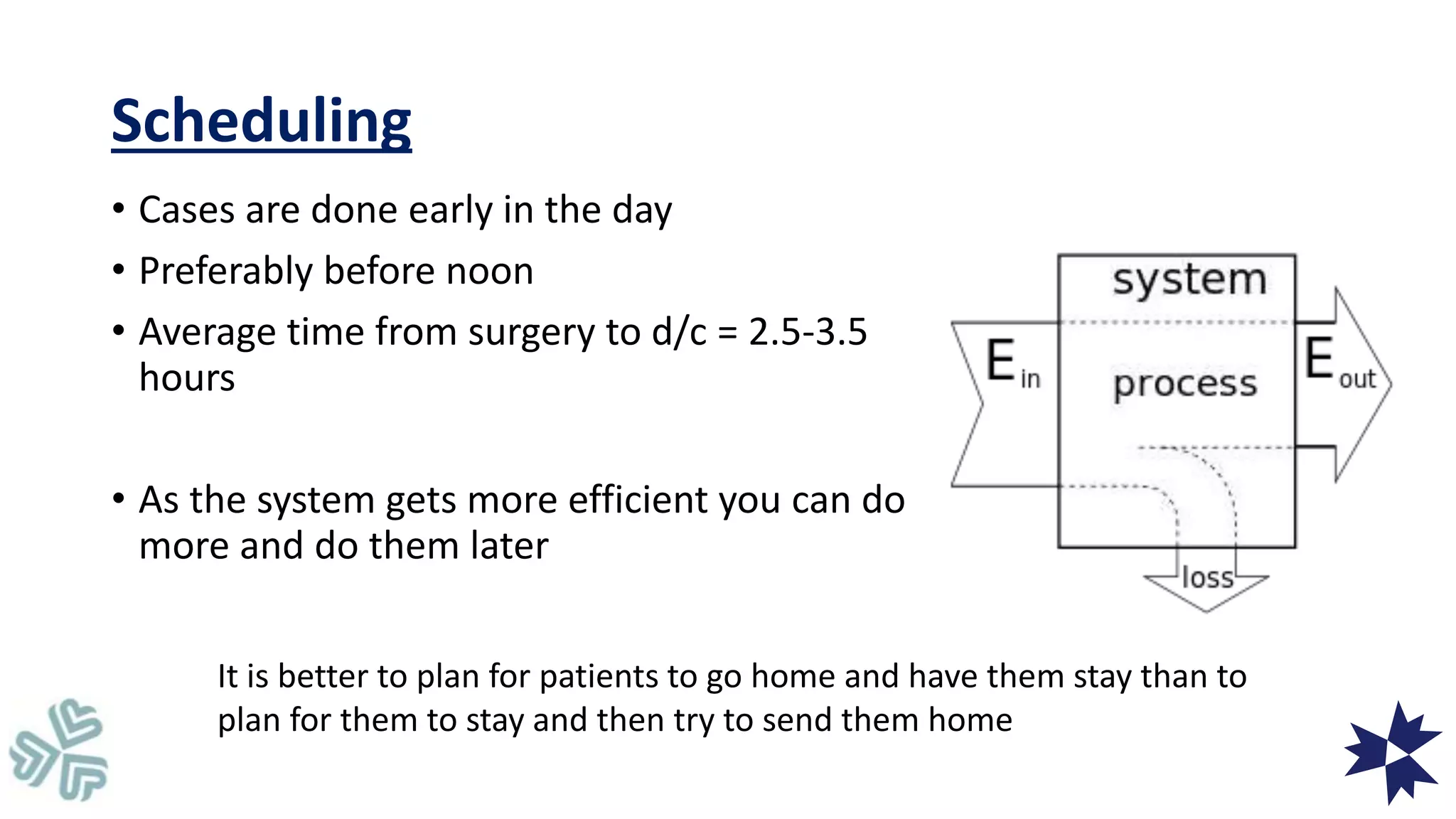 Scheduling

• Cases are done early in the day
• Preferably before noon
• Average time from surgery to d/c = 2.5-3.5 hours

• As the system gets more efficient you can do more and do them later

system
$E_{in}$
process
$E_{out}$
loss

It is better to plan for patients to go home and have them stay than to plan for them to stay and then try to send them home